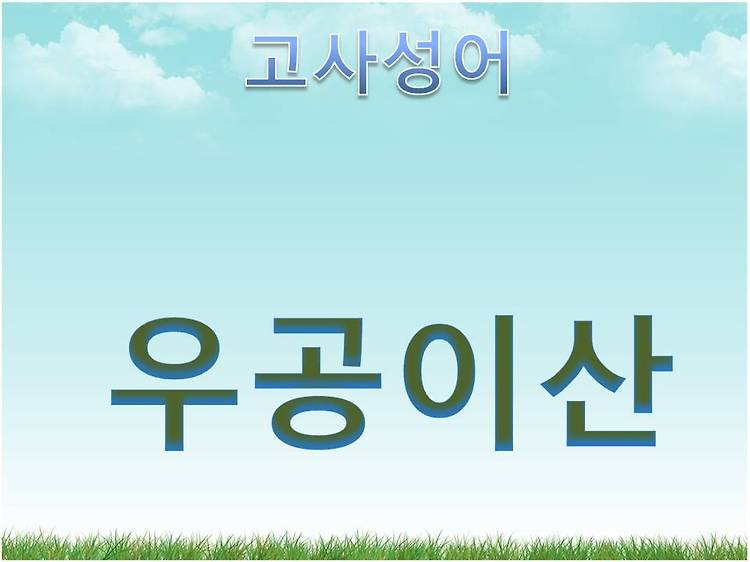 고사성어

우공이산